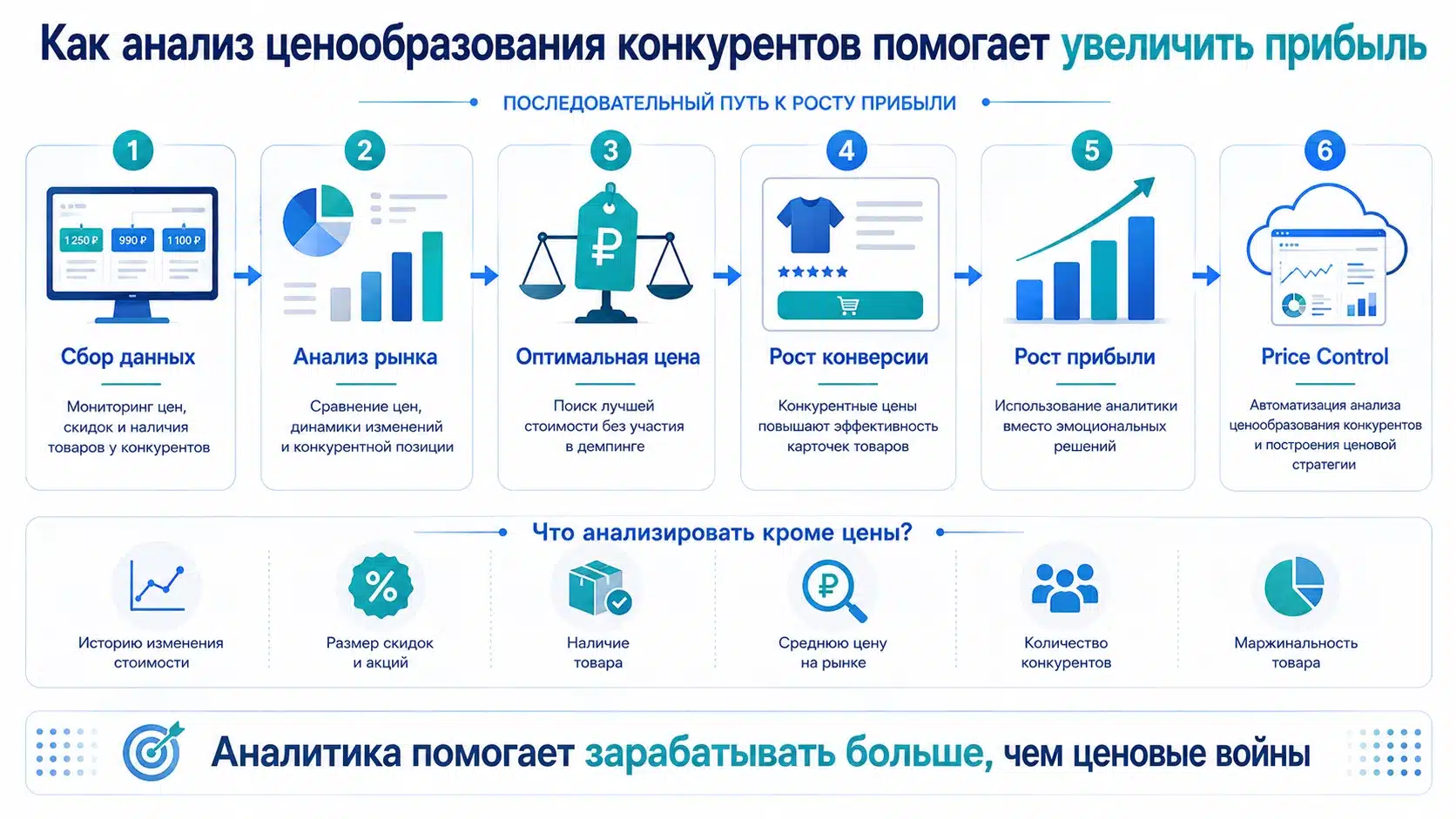 Как анализ ценообразования конкурентов помогает увеличить прибыль

ПОСЛЕДОВАТЕЛЬНЫЙ ПУТЬ К РОСТУ ПРИБЫЛИ

1
1 250 ₽
990 ₽
1 100 ₽
Сбор данных
Мониторинг цен, скидок и наличия товаров у конкурентов

2
Анализ рынка
Сравнение цен, динамики изменений и конкурентной позиции

3
₽
Оптимальная цена
Поиск лучшей стоимости без участия в демпинге

4
Рост конверсии
Конкурентные цены повышают эффективность карточек товаров

5
Рост прибыли
Использование аналитики вместо эмоциональных решений

6
Price Control
Автоматизация анализа ценообразования конкурентов и построения ценовой стратегии

Что анализировать кроме цены?

Историю изменения стоимости

%
Размер скидок и акций

Наличие товара

₽
Среднюю цену на рынке

Количество конкурентов

Маржинальность товара

Аналитика помогает зарабатывать больше, чем ценовые войны